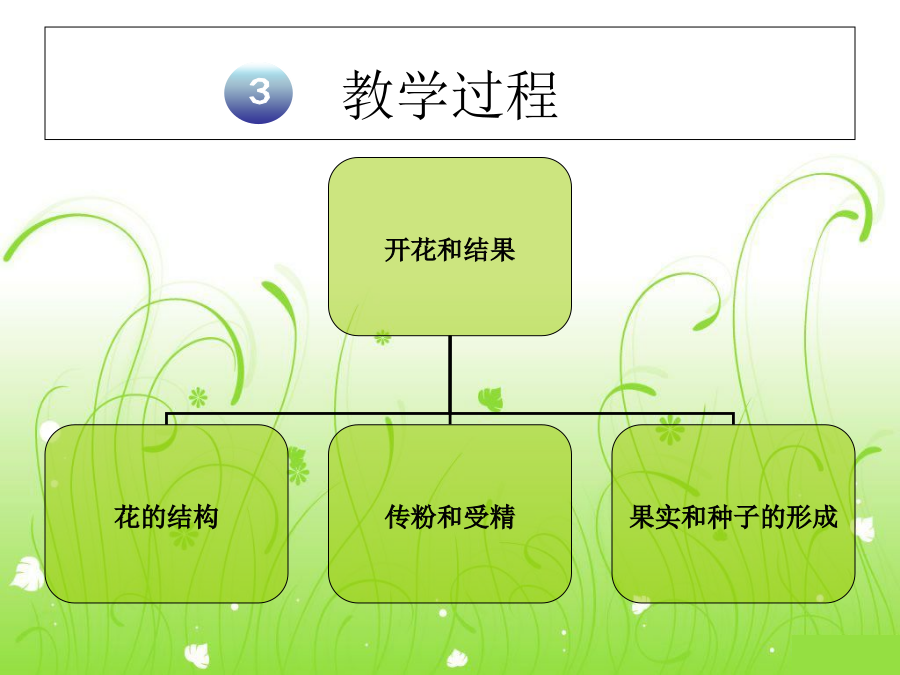 3 教学过程

开花和结果

花的结构

传粉和受精

果实和种子的形成